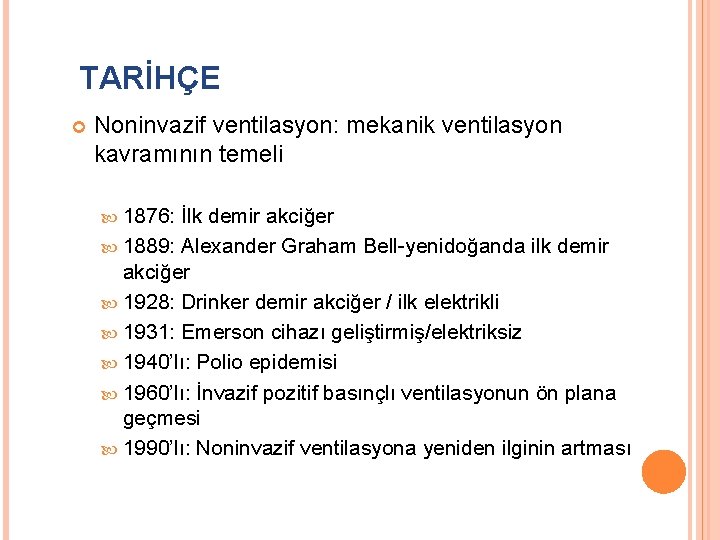 TARİHÇE

Noninvazif ventilasyon: mekanik ventilasyon kavramının temeli

1876: İlk demir akciğer

1889: Alexander Graham Bell-yenidoğanda ilk demir akciğer

1928: Drinker demir akciğer / ilk elektrikli

1931: Emerson cihazı geliştirmiş/elektriksiz

1940'lı: Polio epidemisi

1960'lı: İnvazif pozitif basınçlı ventilasyonun ön plana geçmesi

1990'lı: Noninvazif ventilasyona yeniden ilginin artması